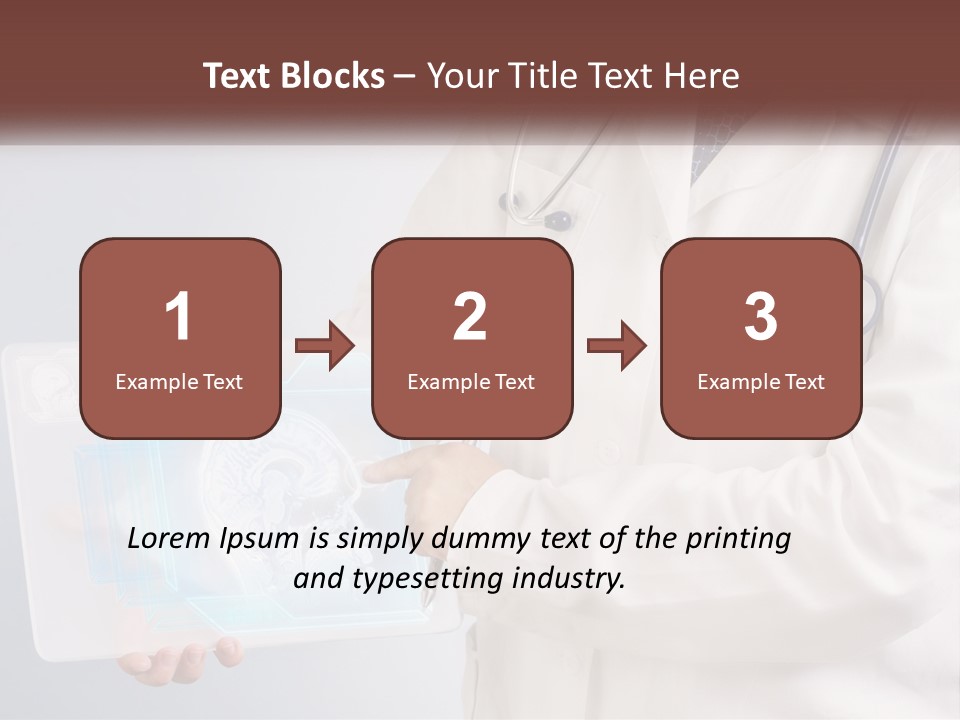 Text Blocks – Your Title Text Here

1
Example Text

2
Example Text

3
Example Text

Lorem Ipsum is simply dummy text of the printing and typesetting industry.